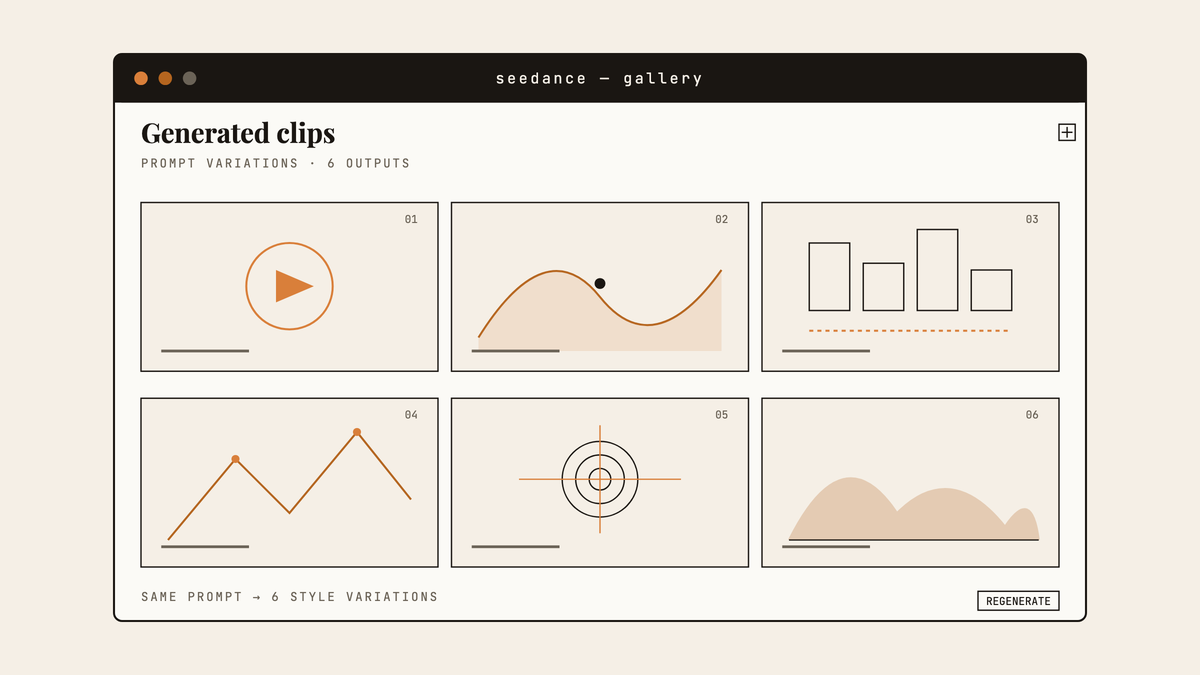 seedance — gallery

Generated clips

PROMPT VARIATIONS · 6 OUTPUTS

01

02

03

04

05

06

SAME PROMPT → 6 STYLE VARIATIONS

REGENERATE